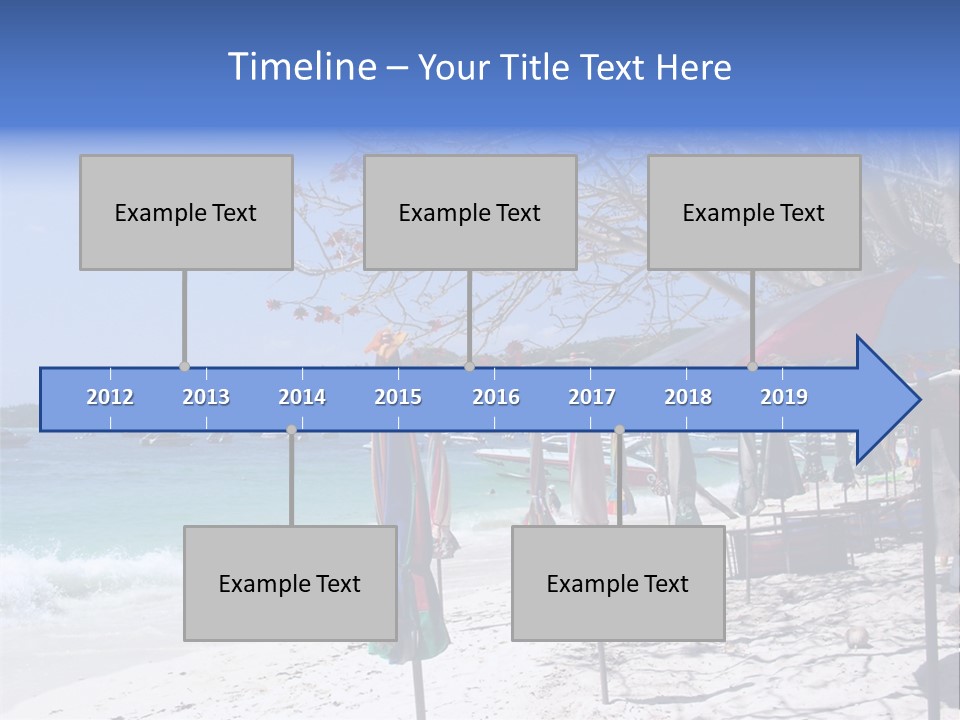 Timeline – Your Title Text Here

Example Text

Example Text

Example Text

2012 2013 2014 2015 2016 2017 2018 2019

Example Text

Example Text